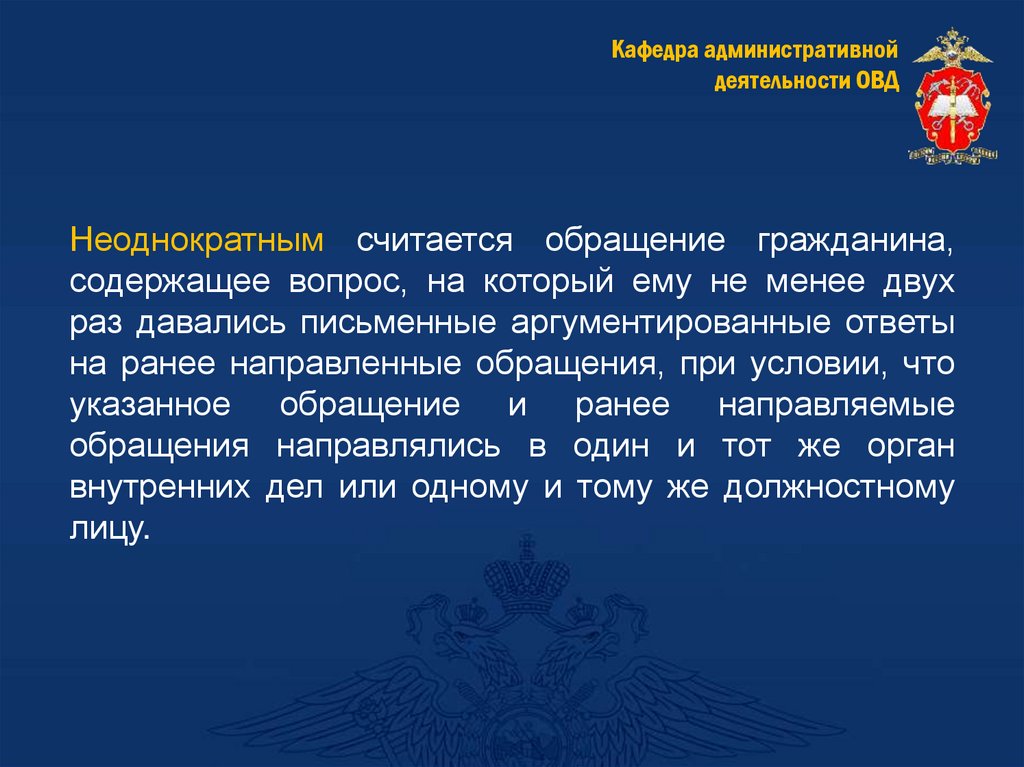 Кафедра административной деятельности ОВД

Неоднократным считается обращение гражданина, содержащее вопрос, на который ему не менее двух раз давались письменные аргументированные ответы на ранее направленные обращения, при условии, что указанное обращение и ранее направляемые обращения направлялись в один и тот же орган внутренних дел или одному и тому же должностному лицу.